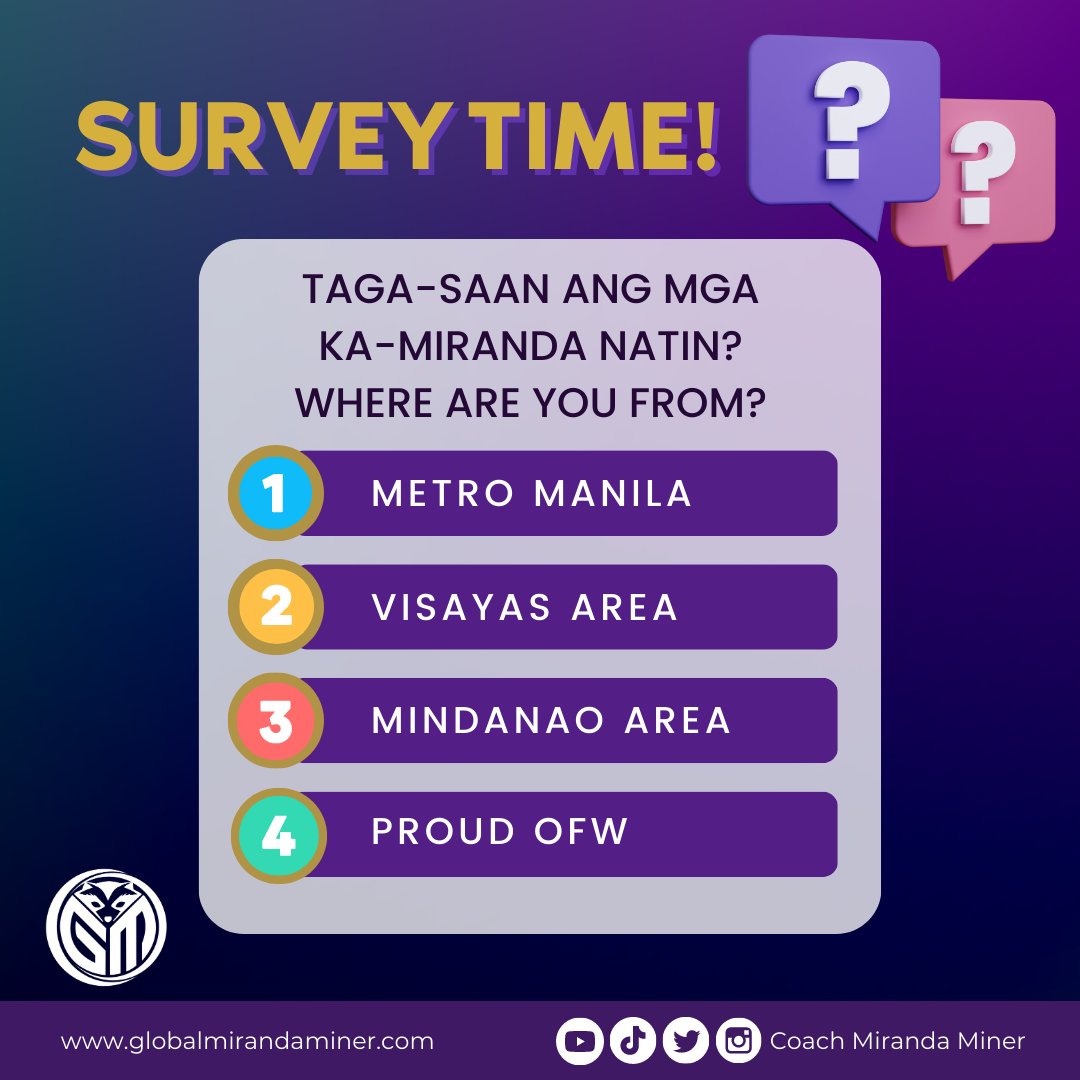 SURVEY TIME!

?
?

TAGA-SAAN ANG MGA KA-MIRANDA NATIN? WHERE ARE YOU FROM?

1 METRO MANILA
2 VISAYAS AREA
3 MINDANAO AREA
4 PROUD OFW

GM

www.globalmirandaminer.com

Coach Miranda Miner